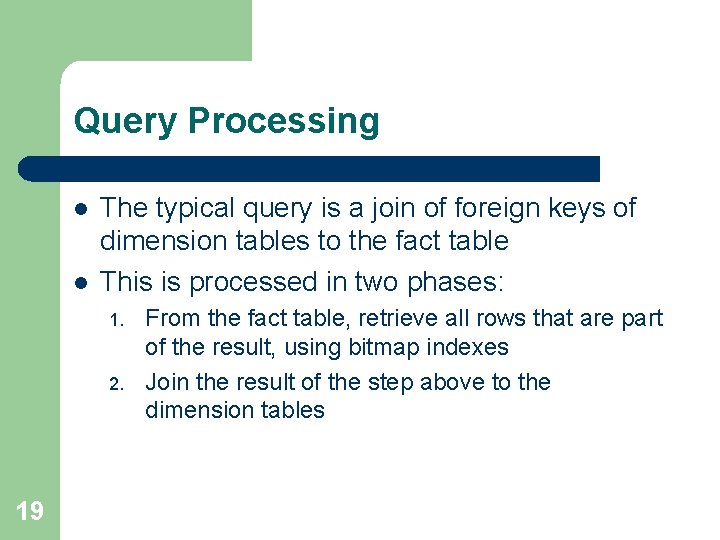 Query Processing

- The typical query is a join of foreign keys of dimension tables to the fact table
- This is processed in two phases:
  1. From the fact table, retrieve all rows that are part of the result, using bitmap indexes
  2. Join the result of the step above to the dimension tables

19